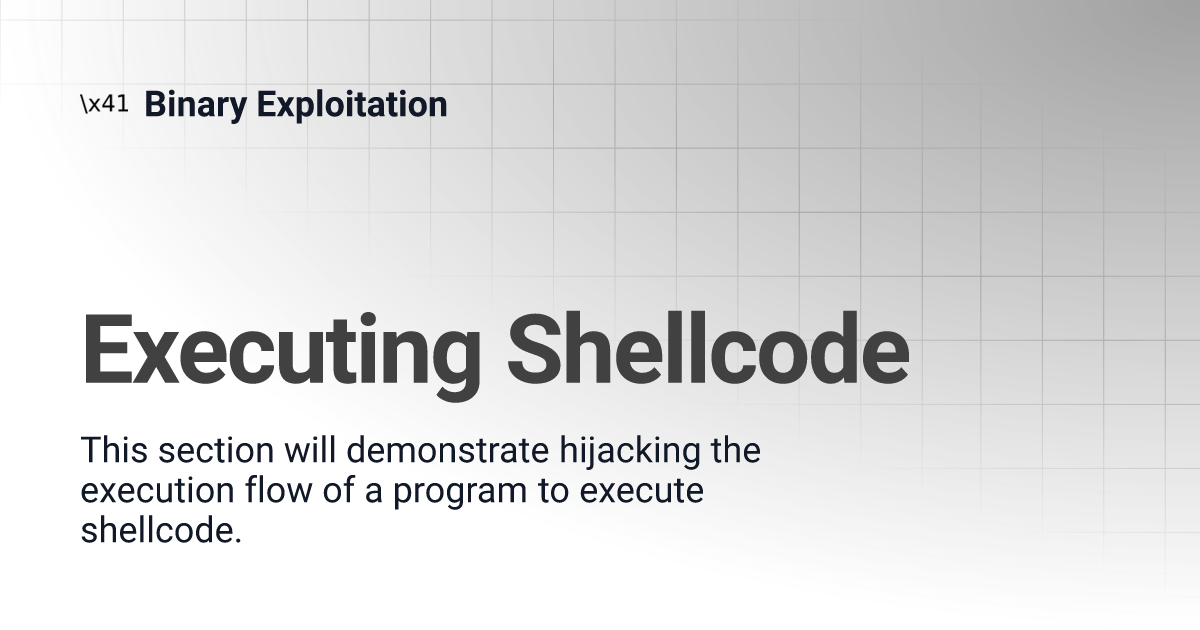 \x41 Binary Exploitation

Executing Shellcode

This section will demonstrate hijacking the execution flow of a program to execute shellcode.